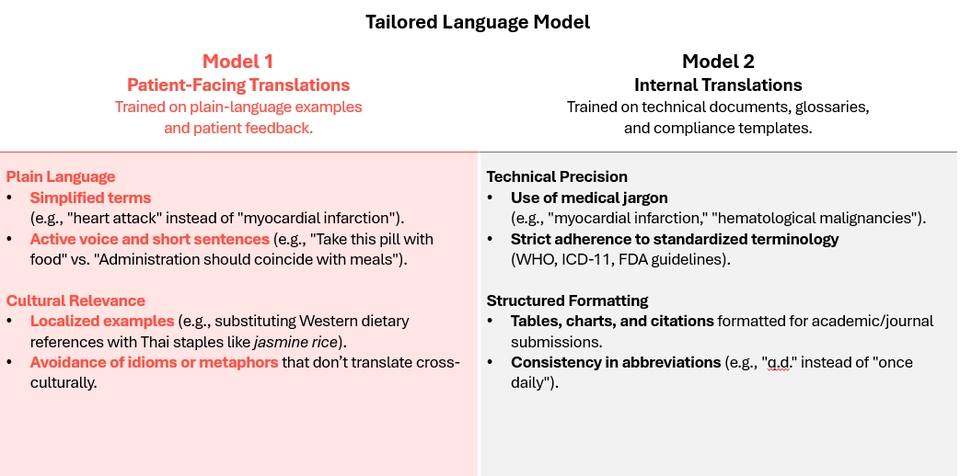 Tailored Language Model

Model 1
Patient-Facing Translations
Trained on plain-language examples and patient feedback.

Plain Language
• Simplified terms (e.g., "heart attack" instead of "myocardial infarction").
• Active voice and short sentences (e.g., "Take this pill with food" vs. "Administration should coincide with meals").

Cultural Relevance
• Localized examples (e.g., substituting Western dietary references with Thai staples like jasmine rice).
• Avoidance of idioms or metaphors that don't translate cross-culturally.

Model 2
Internal Translations
Trained on technical documents, glossaries, and compliance templates.

Technical Precision
• Use of medical jargon (e.g., "myocardial infarction," "hematological malignancies").
• Strict adherence to standardized terminology (WHO, ICD-11, FDA guidelines).

Structured Formatting
• Tables, charts, and citations formatted for academic/journal submissions.
• Consistency in abbreviations (e.g., "q.d." instead of "once daily").